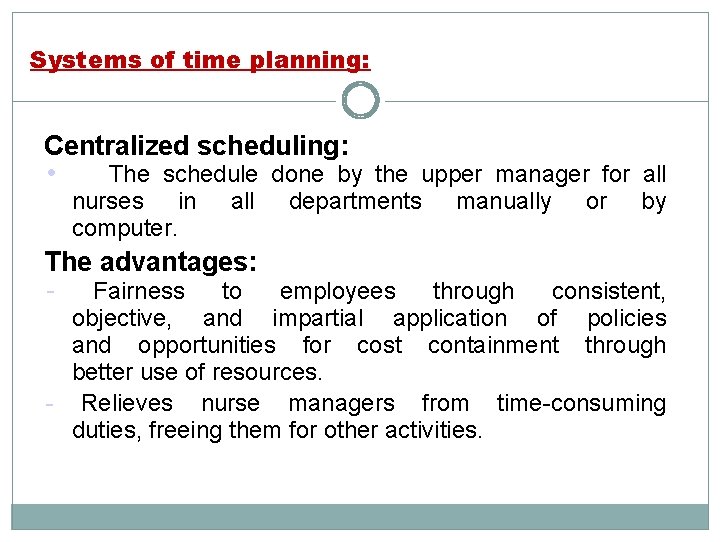 Systems of time planning:

Centralized scheduling:

• The schedule done by the upper manager for all nurses in all departments manually or by computer.

The advantages:

- Fairness to employees through consistent, objective, and impartial application of policies and opportunities for cost containment through better use of resources.

- Relieves nurse managers from time-consuming duties, freeing them for other activities.